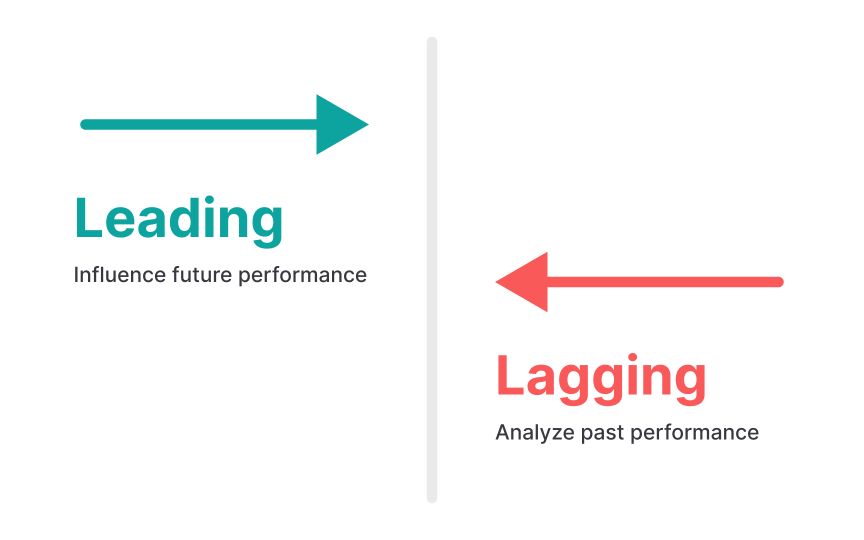 Leading
Influence future performance

Lagging
Analyze past performance